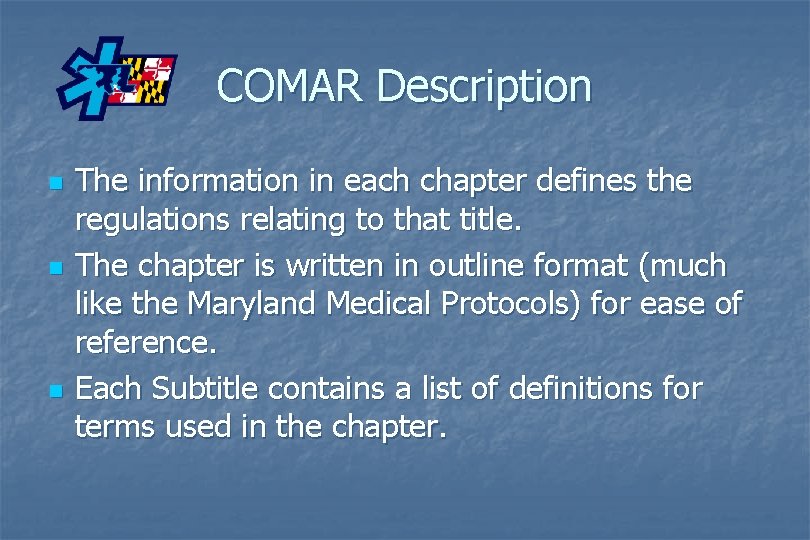 COMAR Description

- The information in each chapter defines the regulations relating to that title.
- The chapter is written in outline format (much like the Maryland Medical Protocols) for ease of reference.
- Each Subtitle contains a list of definitions for terms used in the chapter.